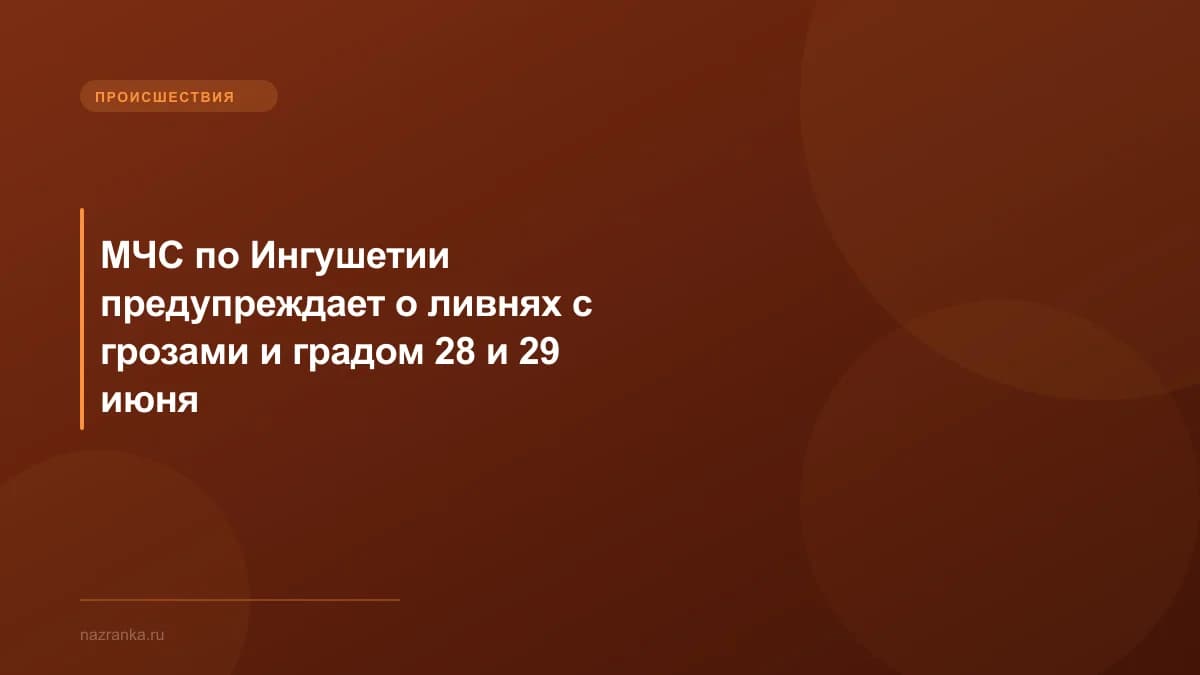 ПРОИСШЕСТВИЯ

МЧС по Ингушетии предупреждает о ливнях с грозами и градом 28 и 29 июня

nazranka.ru